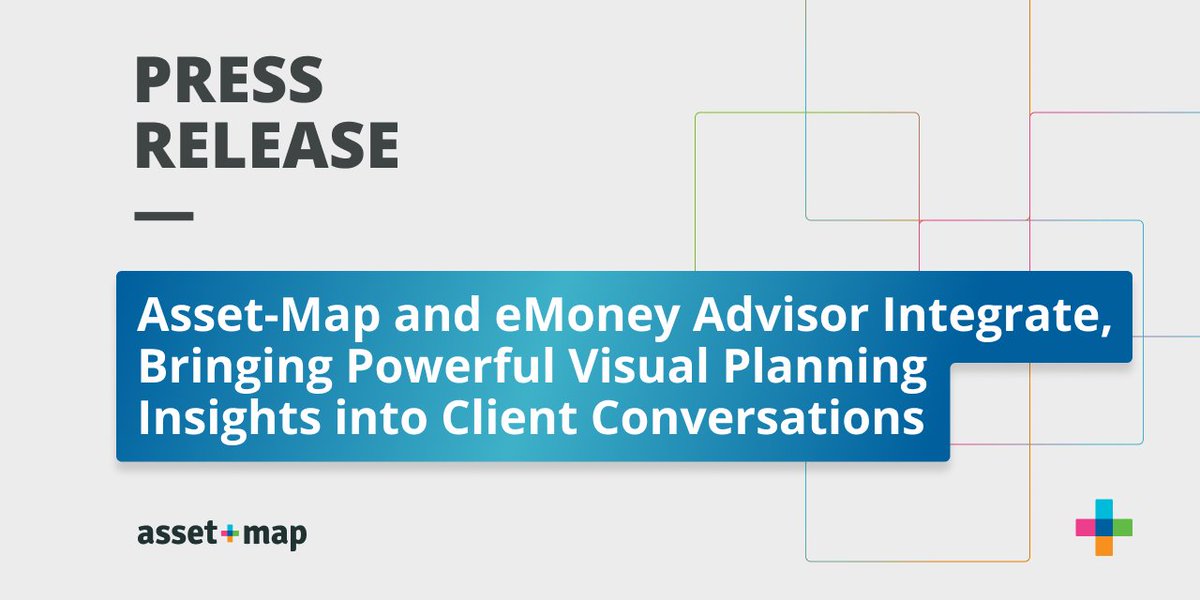 PRESS RELEASE

Asset-Map and eMoney Advisor Integrate, Bringing Powerful Visual Planning Insights into Client Conversations

asset+map